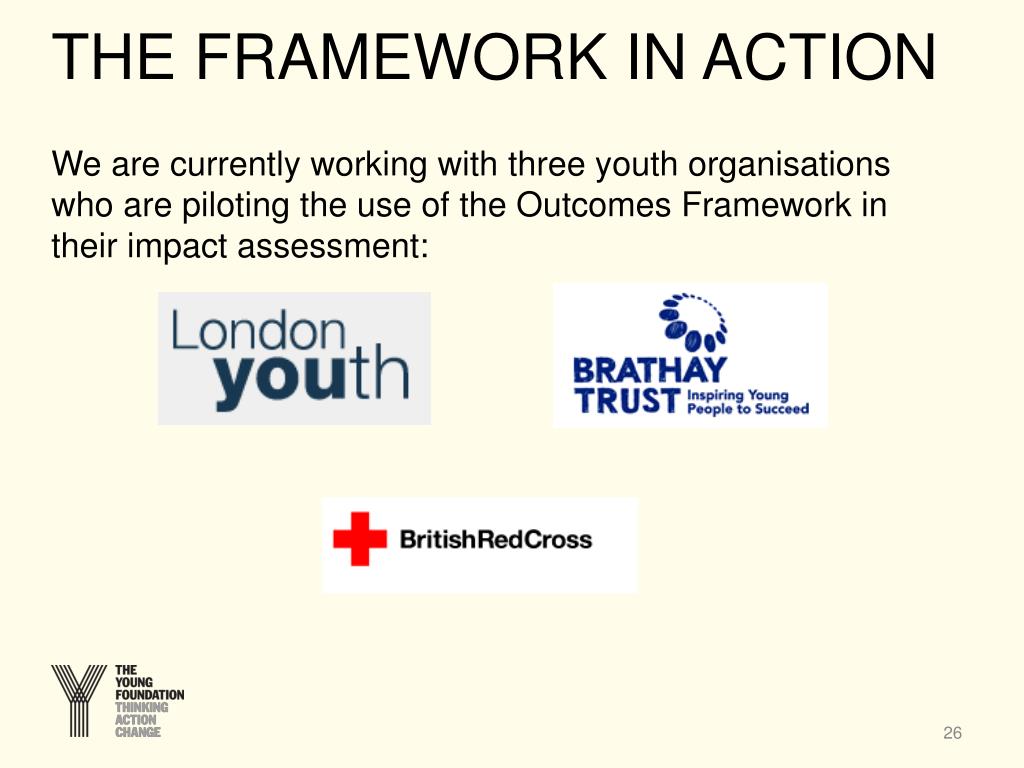 THE FRAMEWORK IN ACTION

We are currently working with three youth organisations who are piloting the use of the Outcomes Framework in their impact assessment:

London youth

BRATHAY TRUST Inspiring Young People to Succeed

BritishRedCross

THE YOUNG FOUNDATION THINKING ACTION CHANGE

26